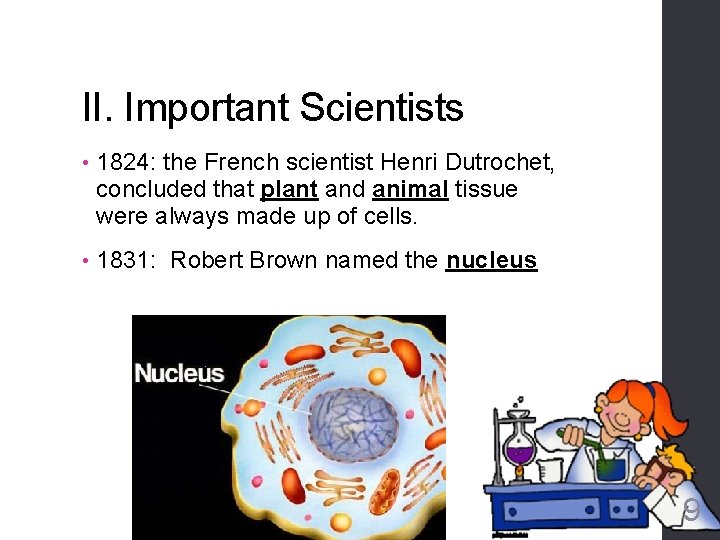 II. Important Scientists

• 1824: the French scientist Henri Dutrochet, concluded that plant and animal tissue were always made up of cells.

• 1831: Robert Brown named the nucleus

Nucleus

9